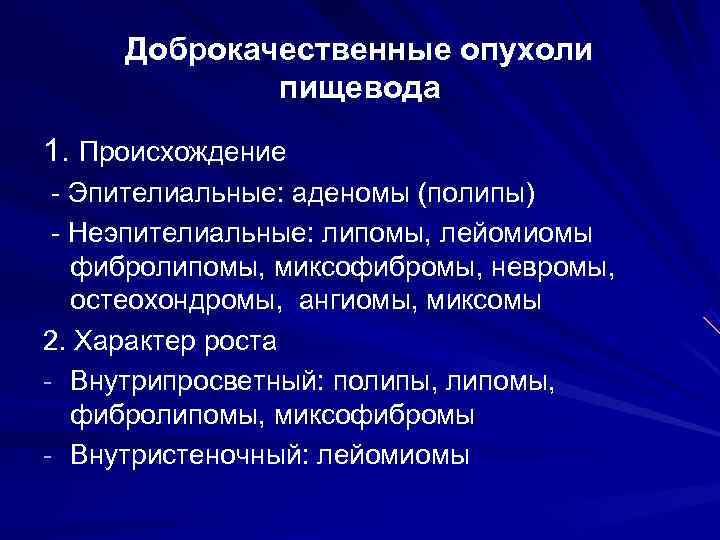 Доброкачественные опухоли пищевода

1. Происхождение

- Эпителиальные: аденомы (полипы)

- Неэпителиальные: липомы, лейомиомы фибролипомы, миксофибромы, невромы, остеохондромы, ангиомы, миксомы

2. Характер роста

- Внутрипросветный: полипы, липомы, фибролипомы, миксофибромы

- Внутристеночный: лейомиомы